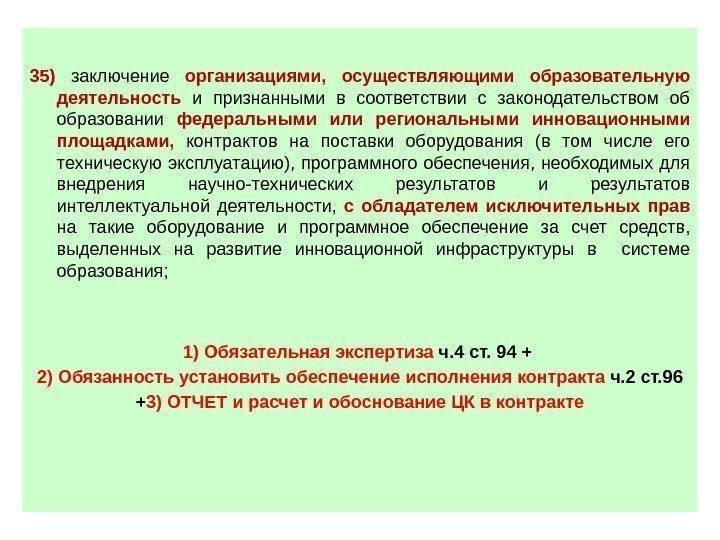 35) заключение организациями, осуществляющими образовательную деятельность и признанными в соответствии с законодательством об образовании федеральными или региональными инновационными площадками, контрактов на поставки оборудования (в том числе его техническую эксплуатацию), программного обеспечения, необходимых для внедрения научно-технических результатов и результатов интеллектуальной деятельности, с обладателем исключительных прав на такие оборудование и программное обеспечение за счет средств, выделенных на развитие инновационной инфраструктуры в системе образования;

1) Обязательная экспертиза ч.4 ст. 94 +
2) Обязанность установить обеспечение исполнения контракта ч.2 ст.96 +3) ОТЧЕТ и расчет и обоснование ЦК в контракте